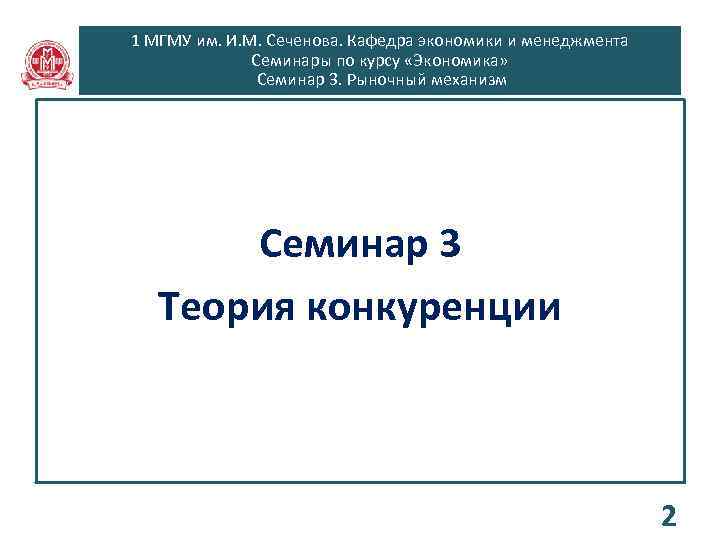 1 МГМУ им. И.М. Сеченова. Кафедра экономики и менеджмента
Семинары по курсу «Экономика»
Семинар 3. Рыночный механизм

Семинар 3

Теория конкуренции

2